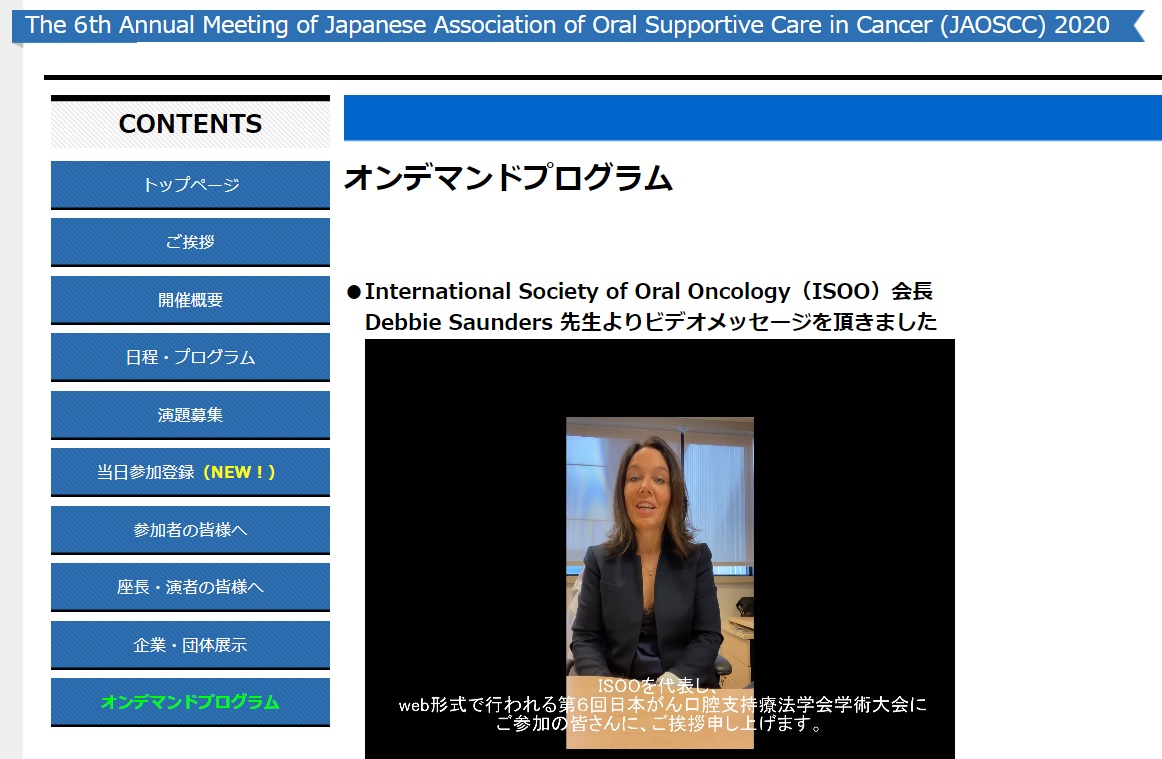 The 6th Annual Meeting of Japanese Association of Oral Supportive Care in Cancer (JAOSCC) 2020

CONTENTS

トップページ

ご挨拶

開催概要

日程・プログラム

演題募集

当日参加登録（NEW！）

参加者の皆様へ

座長・演者の皆様へ

企業・団体展示

オンデマンドプログラム

オンデマンドプログラム

●International Society of Oral Oncology（ISOO）会長 Debbie Saunders 先生よりビデオメッセージを頂きました

ISOOを代表し、
web形式で行われる第6回日本がん口腔支持療法学会学術大会に
ご参加の皆さんに、ご挨拶申し上げます。